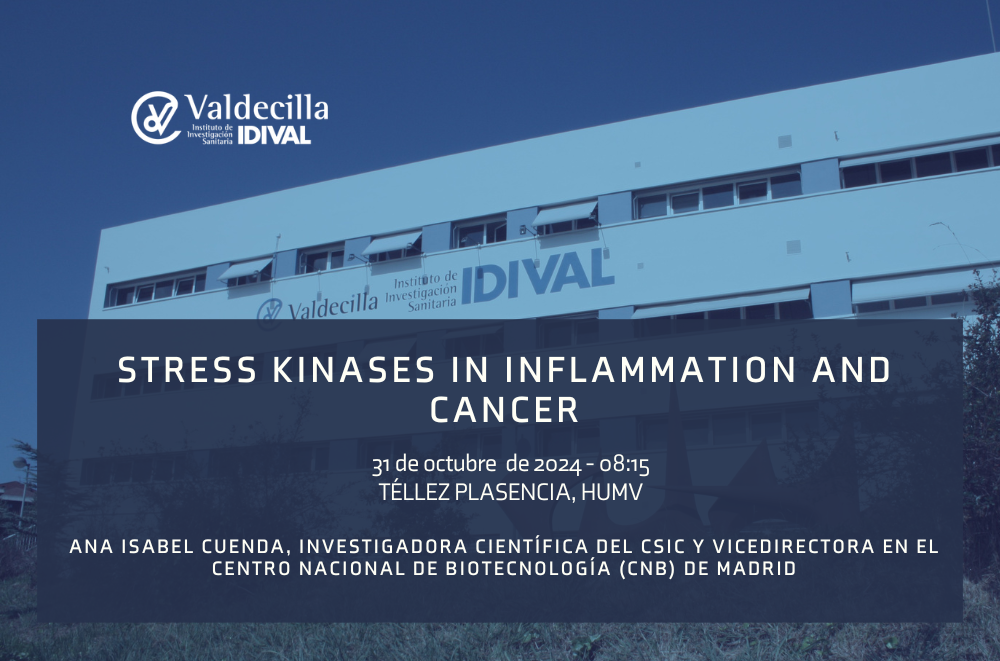 Valdecilla
Instituto de Investigación Sanitaria IDIVAL

Valdecilla Instituto de Investigación Sanitaria IDIVAL

STRESS KINASES IN INFLAMMATION AND CANCER

31 de octubre de 2024 - 08:15
TÉLLEZ PLASENCIA, HUMV

ANA ISABEL CUENDA, INVESTIGADORA CIENTÍFICA DEL CSIC Y VICEDIRECTORA EN EL CENTRO NACIONAL DE BIOTECNOLOGÍA (CNB) DE MADRID